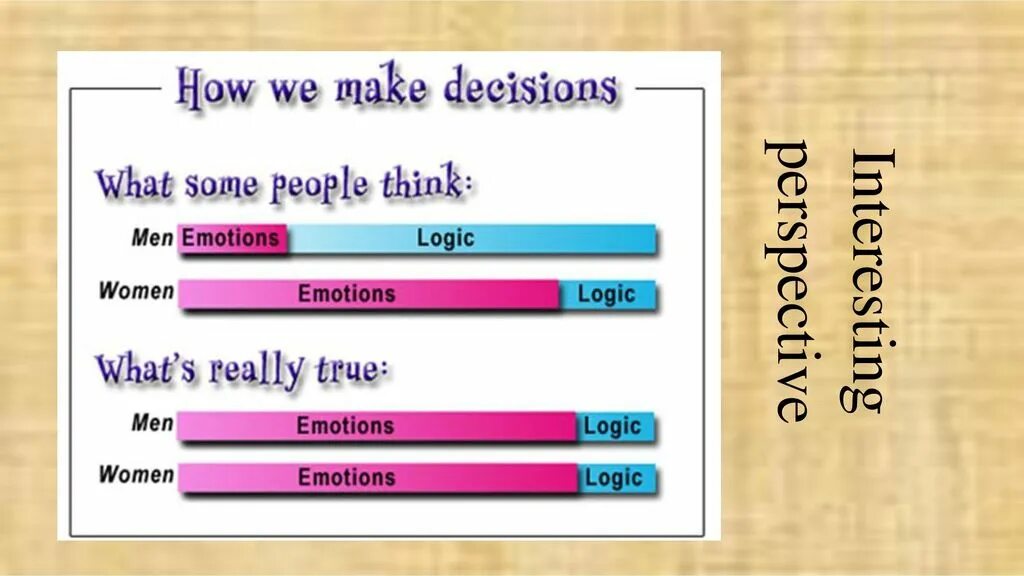 How we make decisions

What some people think:

Men Emotions Logic

Women Emotions Logic

What's really true:

Men Emotions Logic

Women Emotions Logic

Interesting perspective